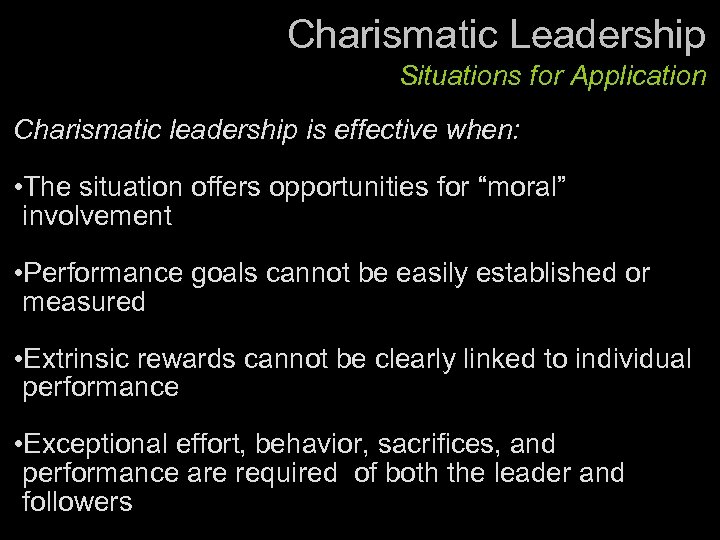 Charismatic Leadership
Situations for Application

Charismatic leadership is effective when:

•The situation offers opportunities for “moral” involvement

•Performance goals cannot be easily established or measured

•Extrinsic rewards cannot be clearly linked to individual performance

•Exceptional effort, behavior, sacrifices, and performance are required of both the leader and followers